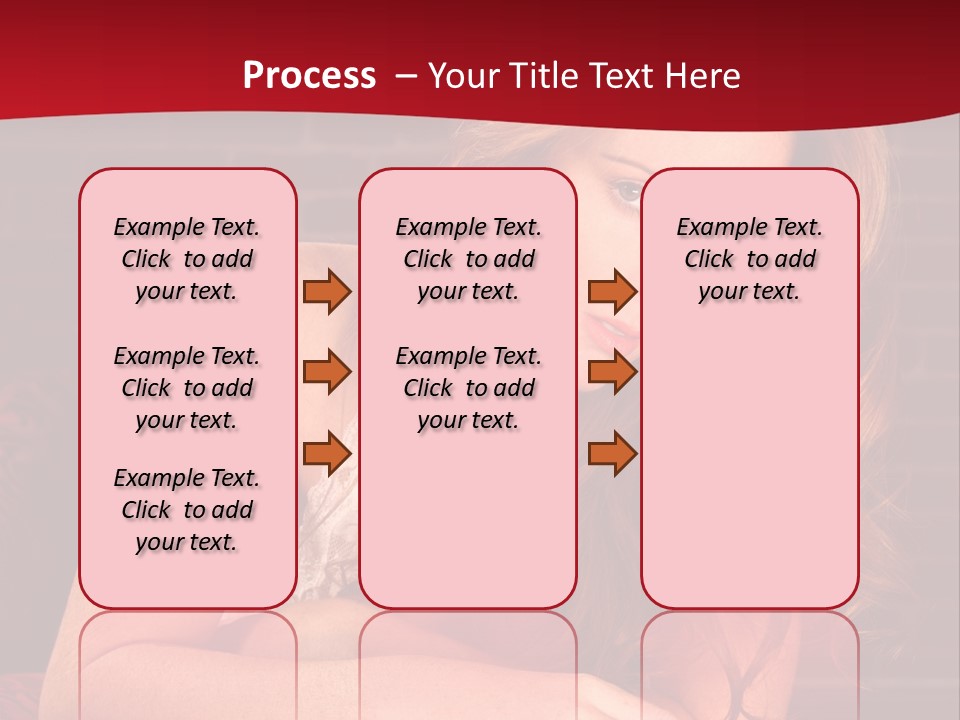 Process – Your Title Text Here

Example Text. Click to add your text.

Example Text. Click to add your text.

Example Text. Click to add your text.

Example Text. Click to add your text.

Example Text. Click to add your text.

Example Text. Click to add your text.